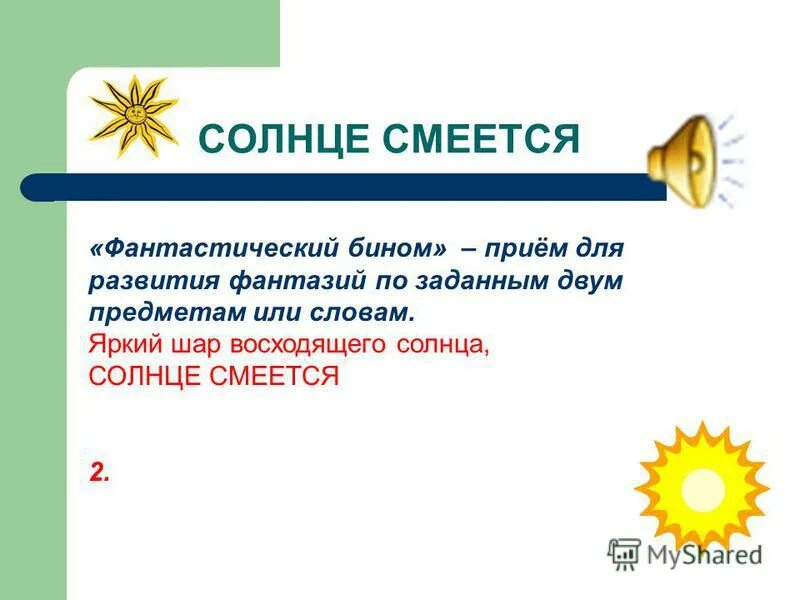 СОЛНЦЕ СМЕЕТСЯ

«Фантастический бином» – приём для развития фантазий по заданным двум предметам или словам.
Яркий шар восходящего солнца,
СОЛНЦЕ СМЕЕТСЯ

2.

MyShared